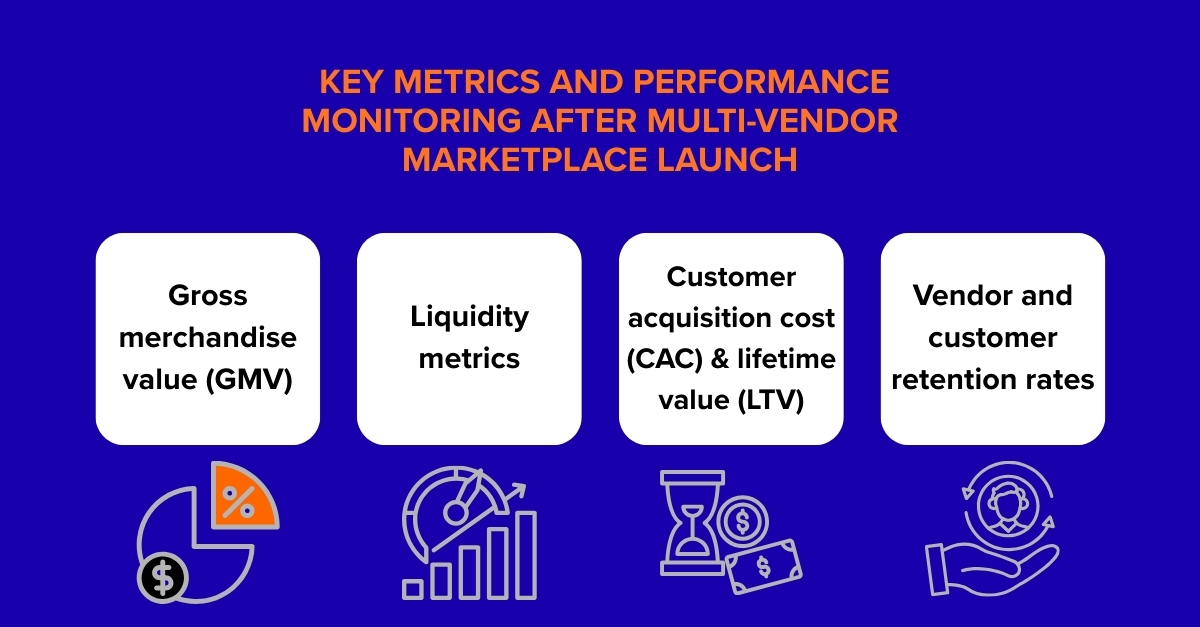 KEY METRICS AND PERFORMANCE MONITORING AFTER MULTI-VENDOR MARKETPLACE LAUNCH

Gross merchandise value (GMV)

Liquidity metrics

Customer acquisition cost (CAC) & lifetime value (LTV)

Vendor and customer retention rates

%

$

$

$